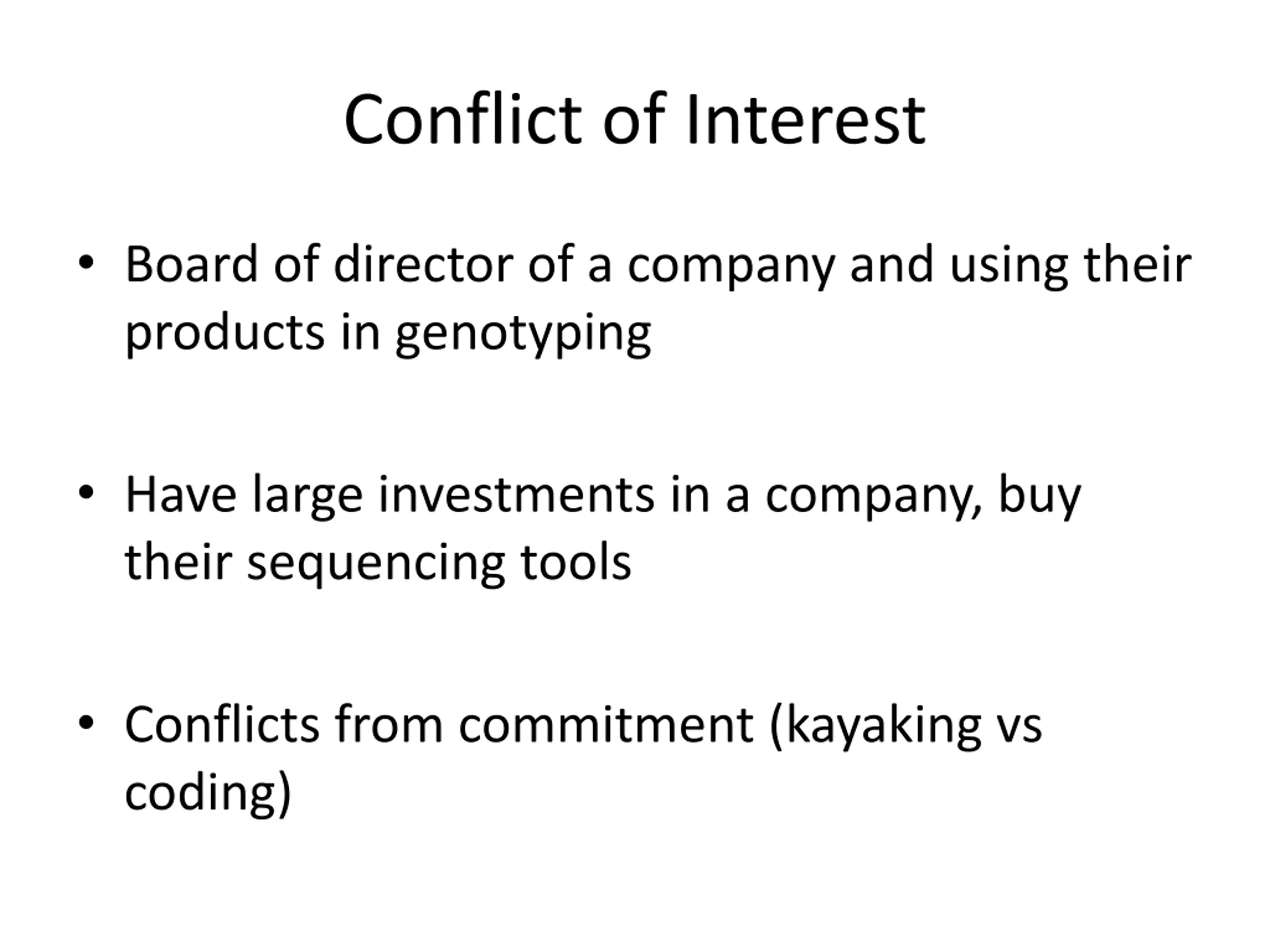 Conflict of Interest

• Board of director of a company and using their products in genotyping

• Have large investments in a company, buy their sequencing tools

• Conflicts from commitment (kayaking vs coding)